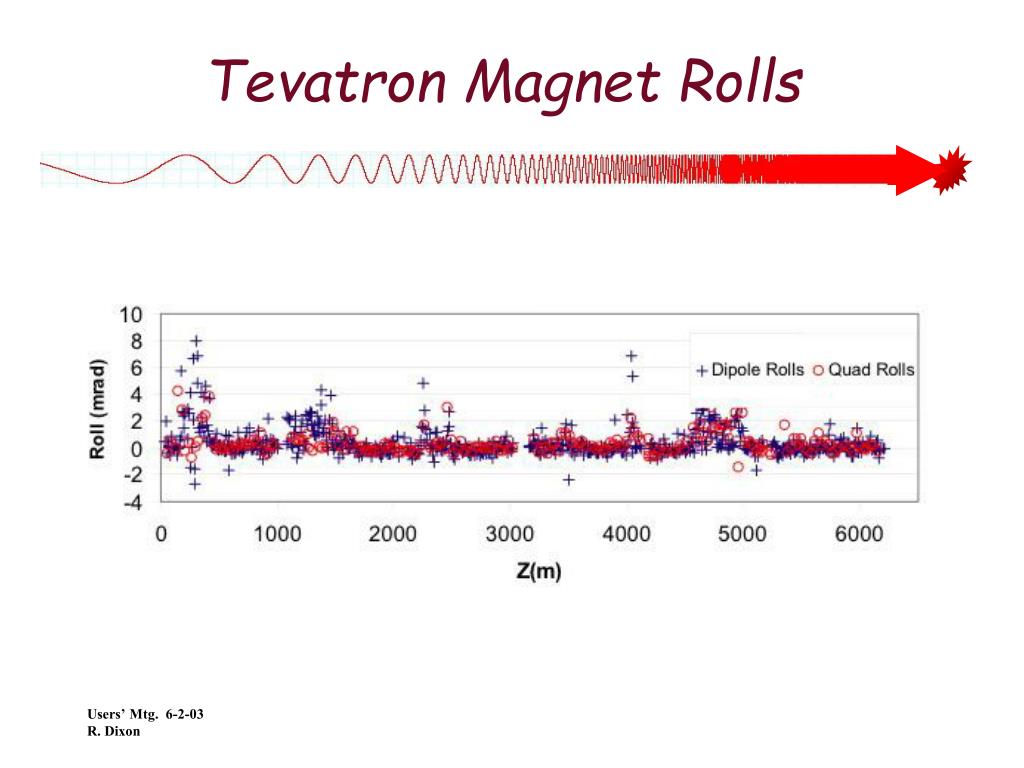 Tevatron Magnet Rolls

10
8
6
4
2
0
-2
-4

Roll (mrad)

+ Dipole Rolls ○ Quad Rolls

0 1000 2000 3000 4000 5000 6000

Z(m)

Users' Mtg. 6-2-03
R. Dixon